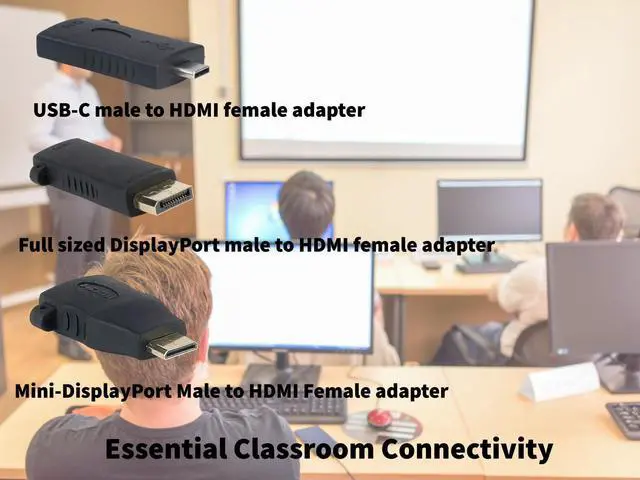 USB-C male to HDMI female adapter

Full sized DisplayPort male to HDMI female adapter

Mini-DisplayPort Male to HDMI Female adapter

Essential Classroom Connectivity